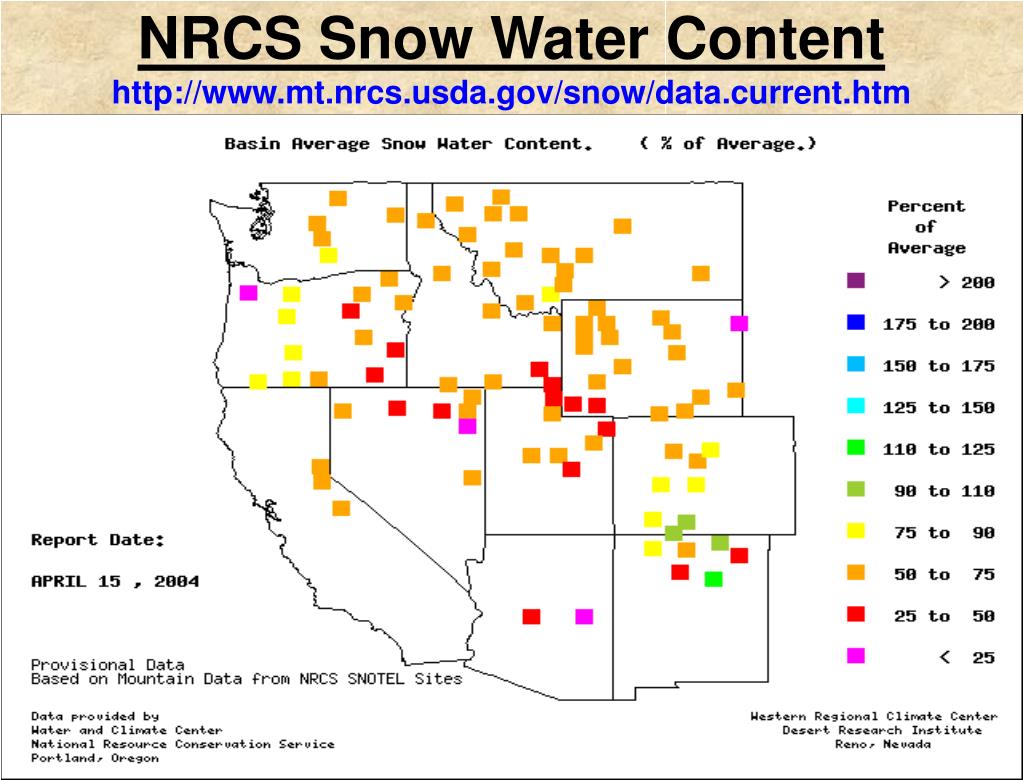 NRCS Snow Water Content
http://www.mt.nrcs.usda.gov/snow/data.current.htm

Basin Average Snow Water Content. ( % of Average.)

Percent of Average

> 200
175 to 200
150 to 175
125 to 150
110 to 125
90 to 110
75 to 90
50 to 75
25 to 50
< 25

Report Date:

APRIL 15 , 2004

Provisional Data
Based on Mountain Data from NRCS SNOTEL Sites

Data provided by
Water and Climate Center
National Resource Conservation Service
Portland, Oregon

Western Regional Climate Center
Desert Research Institute
Reno, Nevada